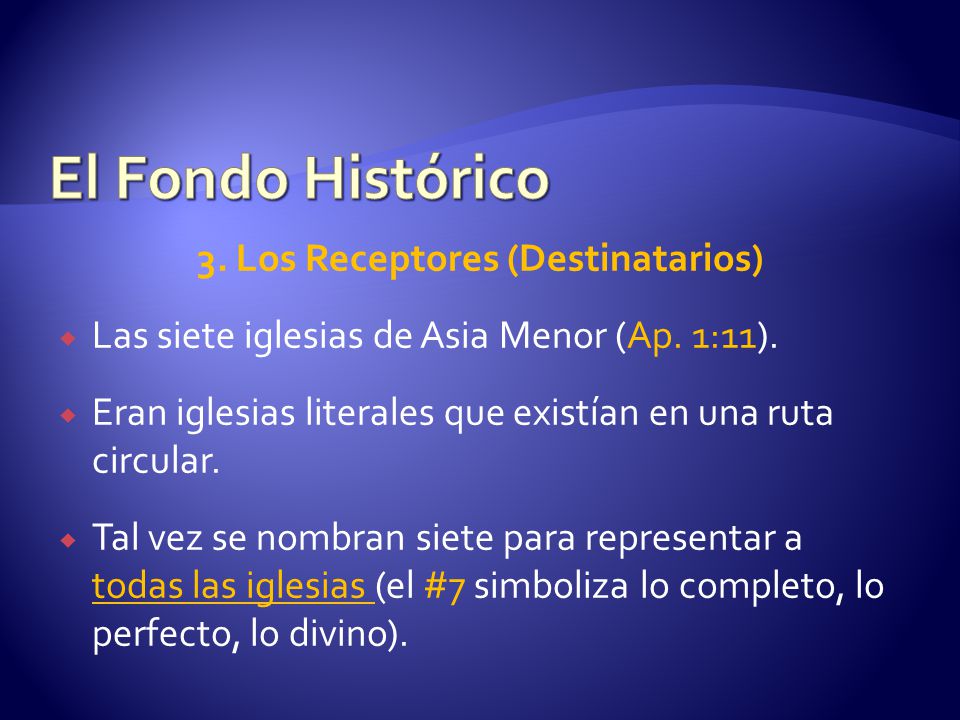 El Fondo Histórico

3. Los Receptores (Destinatarios)

Las siete iglesias de Asia Menor (Ap. 1:11).

Eran iglesias literales que existían en una ruta circular.

Tal vez se nombran siete para representar a todas las iglesias (el #7 simboliza lo completo, lo perfecto, lo divino).